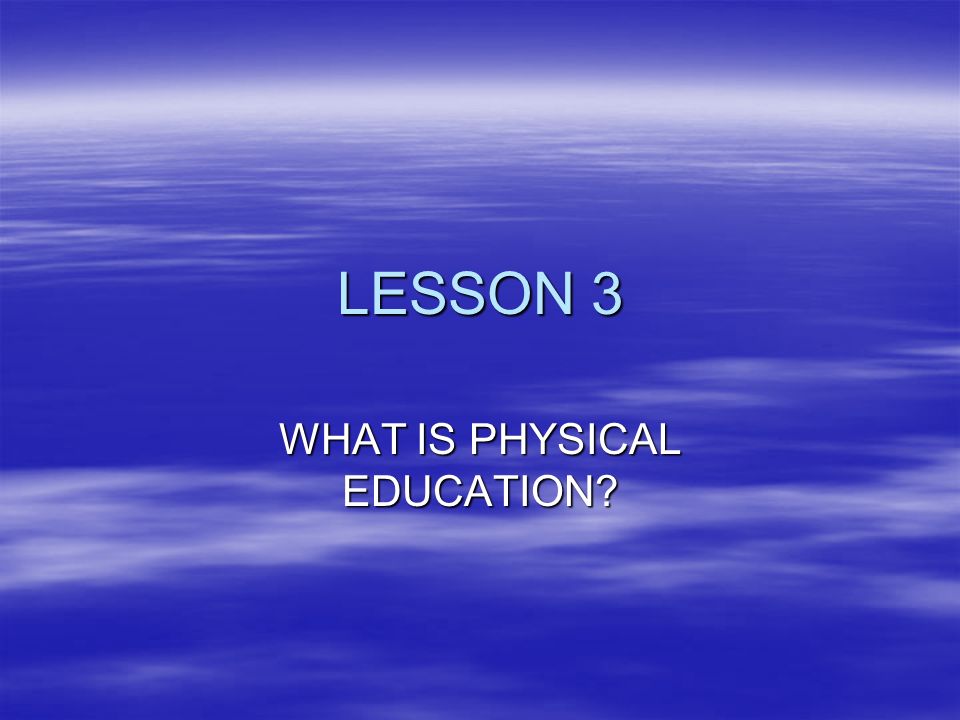 LESSON 3

WHAT IS PHYSICAL EDUCATION?